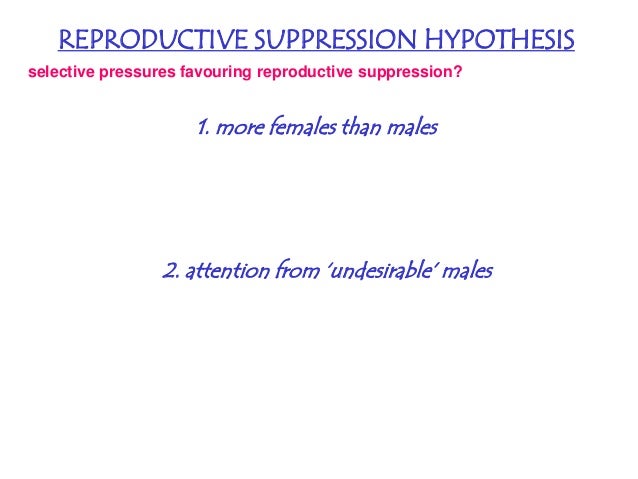 REPRODUCTIVE SUPPRESSION HYPOTHESIS

selective pressures favouring reproductive suppression?

1. more females than males

2. attention from 'undesirable' males